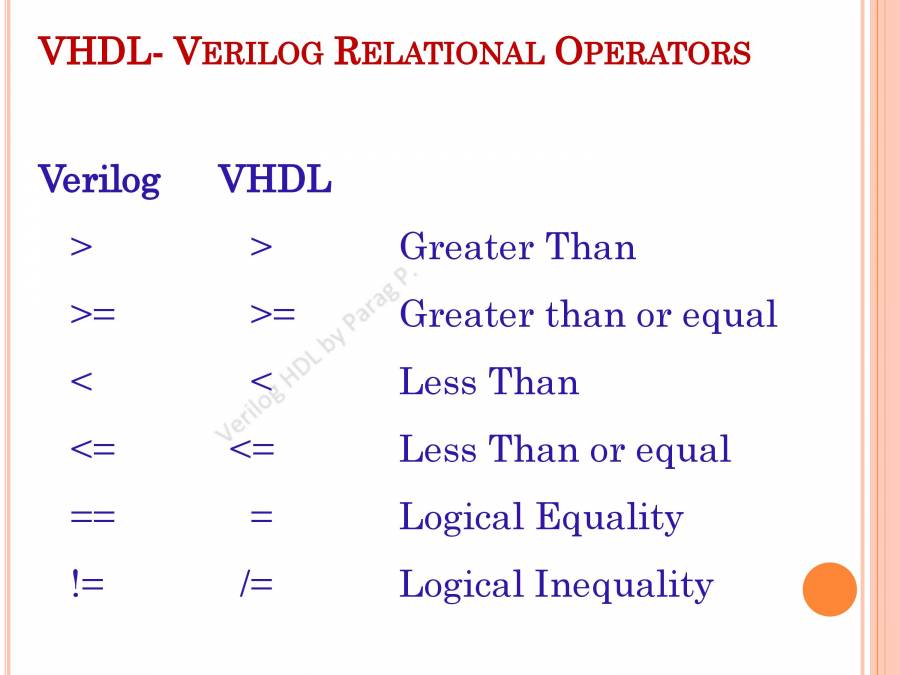 VHDL- VERILOG RELATIONAL OPERATORS

| Verilog | VHDL | |
|---|---|---|
| > | > | Greater Than |
| >= | >= | Greater than or equal |
| < | < | Less Than |
| <= | <= | Less Than or equal |
| == | = | Logical Equality |
| != | /= | Logical Inequality |

Verilog HDL by Parag P.